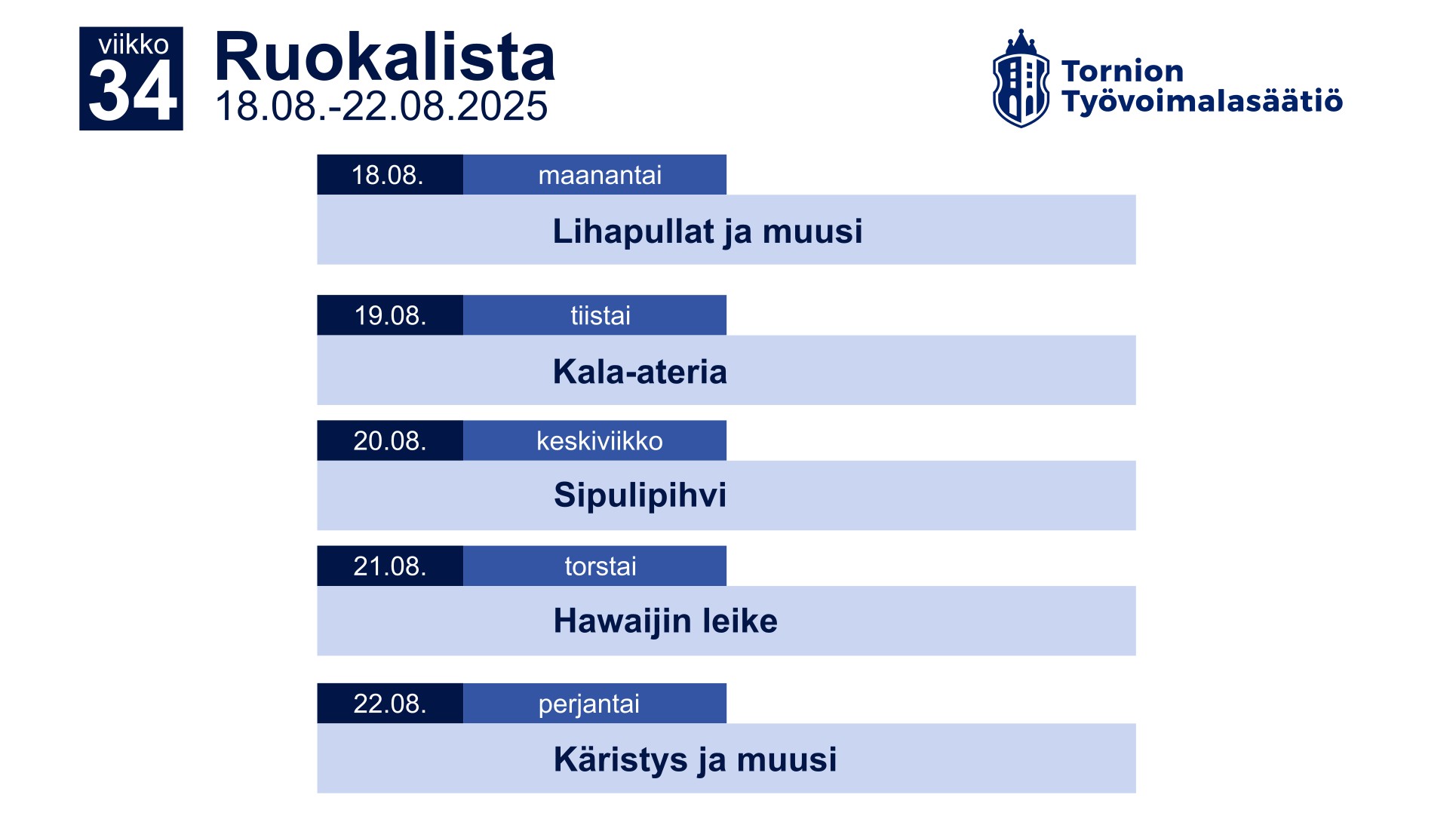 viikko
34

Ruokalista
18.08.-22.08.2025

Tornion
Työvoimalasäätiö

18.08. maanantai
Lihapullat ja muusi

19.08. tiistai
Kala-ateria

20.08. keskiviikko
Sipulipihvi

21.08. torstai
Hawaijin leike

22.08. perjantai
Käristys ja muusi